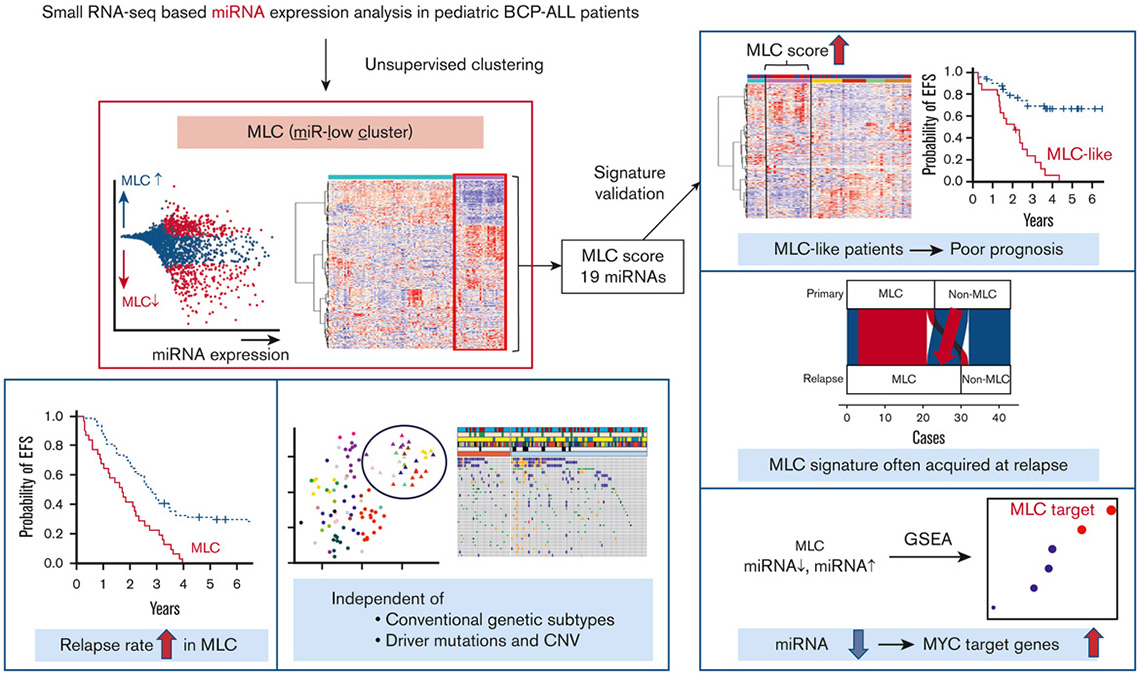 Small RNA-seq based miRNA expression analysis in pediatric BCP-ALL patients

Unsupervised clustering

MLC (miR-low cluster)

MLC ↑

MLC↓

miRNA expression

Signature validation

MLC score 19 miRNAs

MLC score

Probability of EFS

1.0
0.8
0.6
0.4
0.2
0.0

0 1 2 3 4 5 6

Years

MLC-like

MLC-like patients → Poor prognosis

Primary

MLC

Non-MLC

Relapse

MLC

Non-MLC

0 10 20 30 40

Cases

MLC signature often acquired at relapse

MLC
miRNA↓, miRNA↑

GSEA

MLC target

miRNA → MYC target genes

Probability of EFS

1.0
0.8
0.6
0.4
0.2
0.0

0 1 2 3 4 5 6

Years

MLC

Relapse rate in MLC

Independent of
• Conventional genetic subtypes
• Driver mutations and CNV